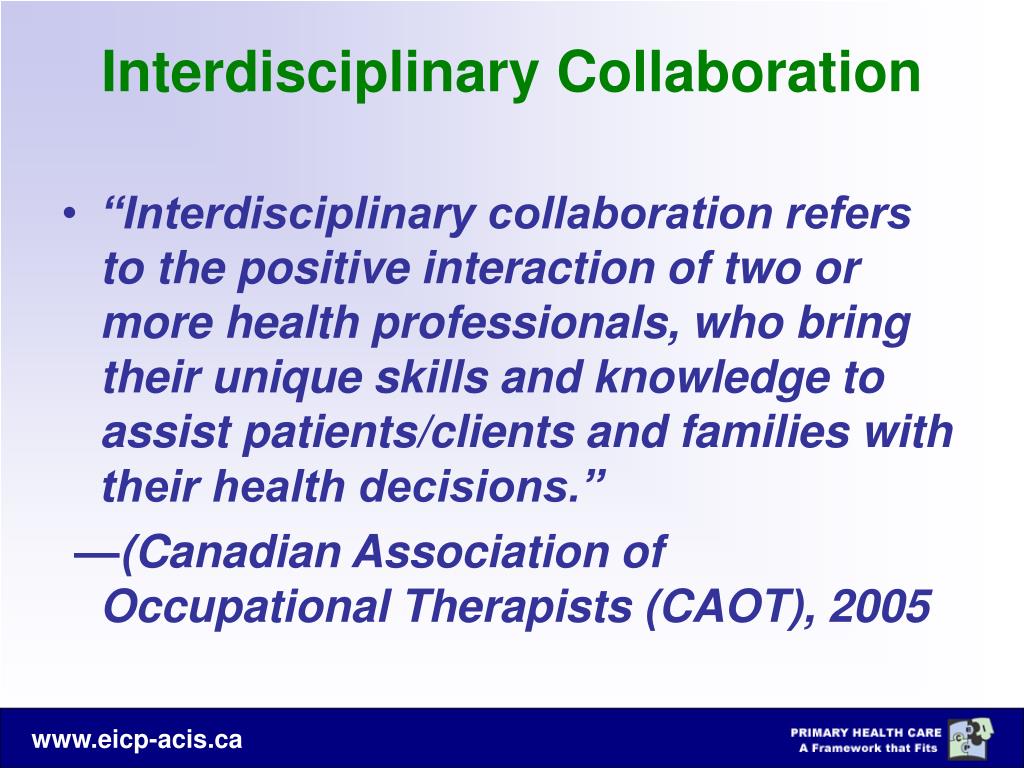 Interdisciplinary Collaboration

• “Interdisciplinary collaboration refers to the positive interaction of two or more health professionals, who bring their unique skills and knowledge to assist patients/clients and families with their health decisions.”

—(Canadian Association of Occupational Therapists (CAOT), 2005

www.eicp-acis.ca

PRIMARY HEALTH CARE
A Framework that Fits